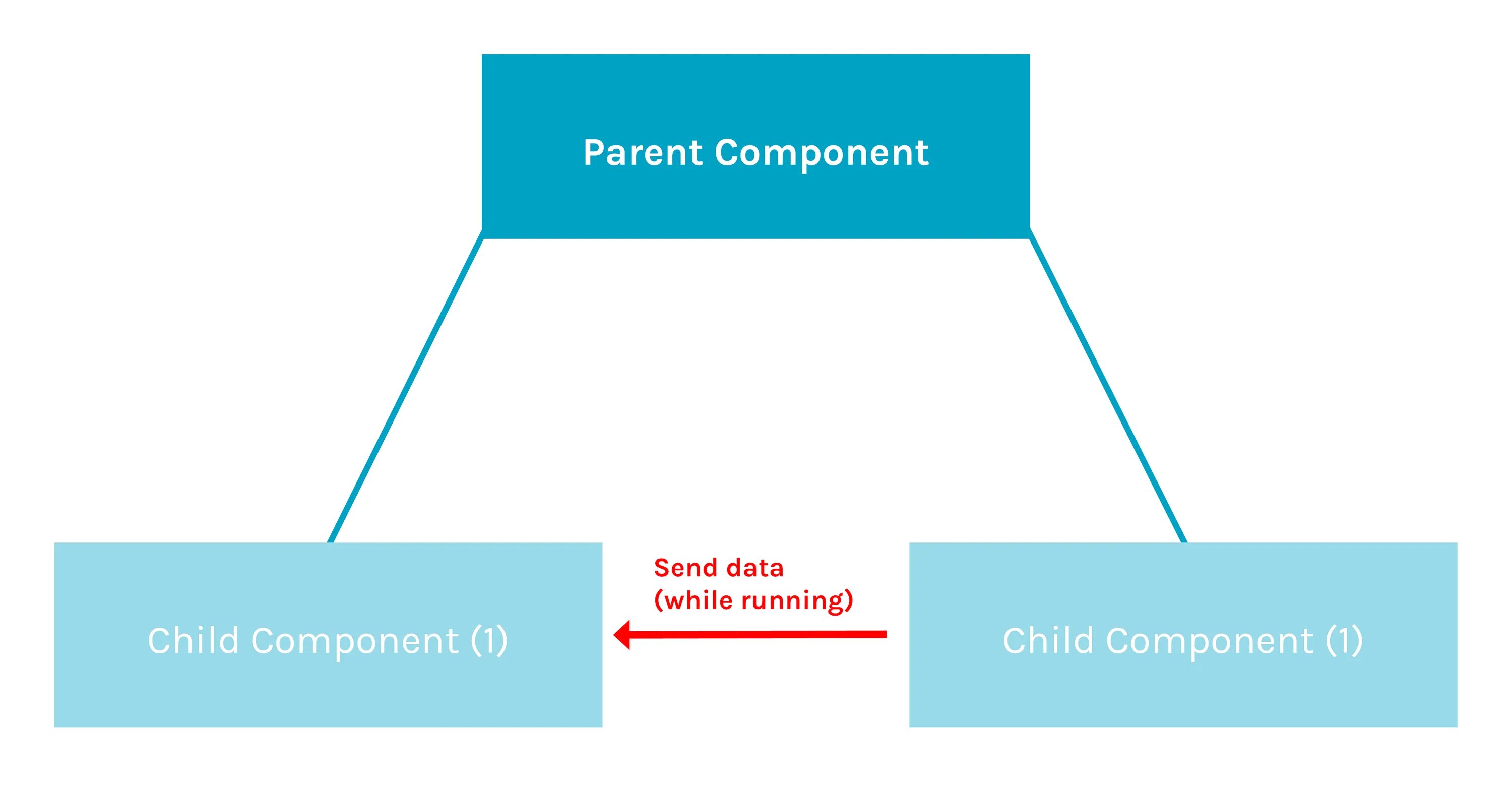 Parent Component

Child Component (1)

Send data
(while running)

Child Component (1)